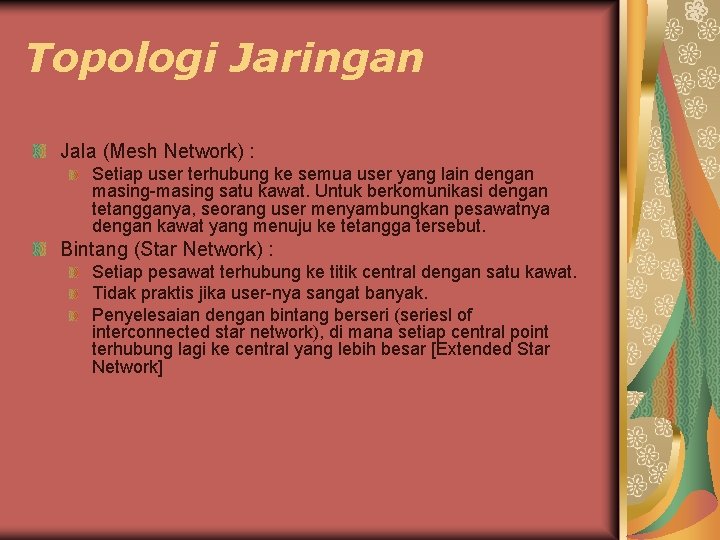 Topologi Jaringan

Jala (Mesh Network) :

Setiap user terhubung ke semua user yang lain dengan masing-masing satu kawat. Untuk berkomunikasi dengan tetangganya, seorang user menyambungkan pesawatnya dengan kawat yang menuju ke tetangga tersebut.

Bintang (Star Network) :

Setiap pesawat terhubung ke titik central dengan satu kawat.

Tidak praktis jika user-nya sangat banyak.

Penyelesaian dengan bintang berseri (seriesl of interconnected star network), di mana setiap central point terhubung lagi ke central yang lebih besar [Extended Star Network]